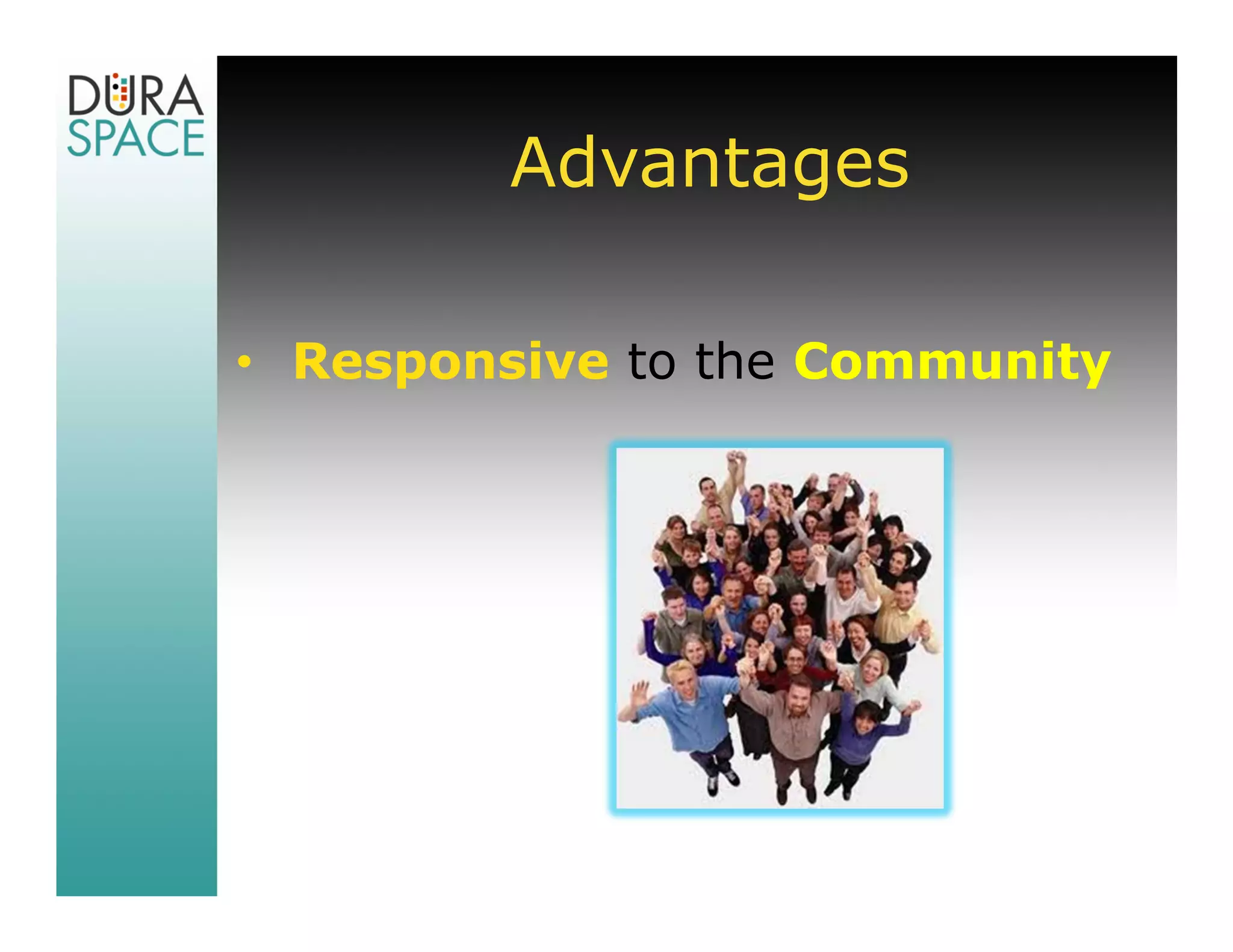 DURA
SPACE

Advantages

• Responsive to the Community